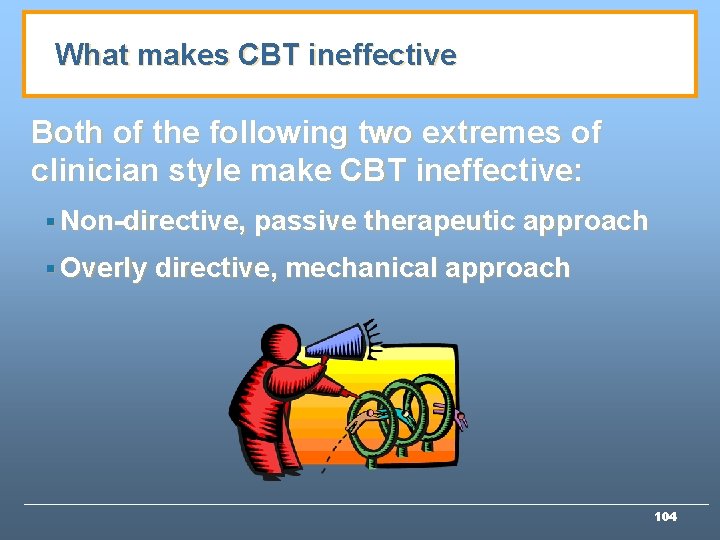 What makes CBT ineffective

Both of the following two extremes of clinician style make CBT ineffective:

▪ Non-directive, passive therapeutic approach

▪ Overly directive, mechanical approach

104